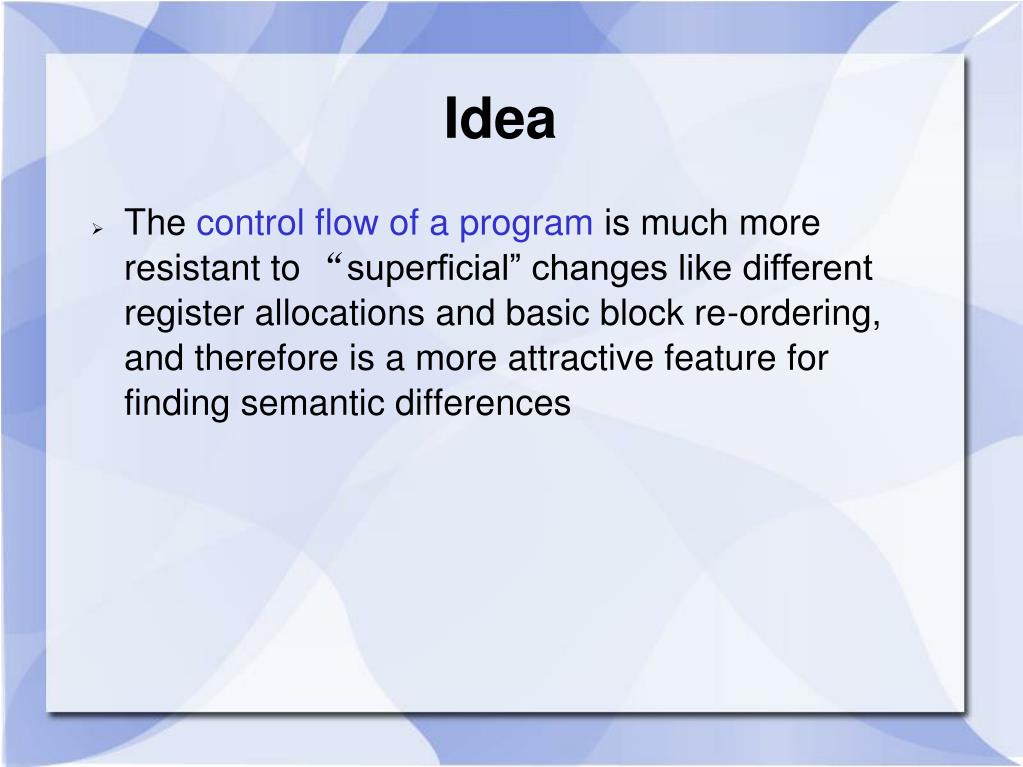 Idea

➢ The control flow of a program is much more resistant to “superficial” changes like different register allocations and basic block re-ordering, and therefore is a more attractive feature for finding semantic differences